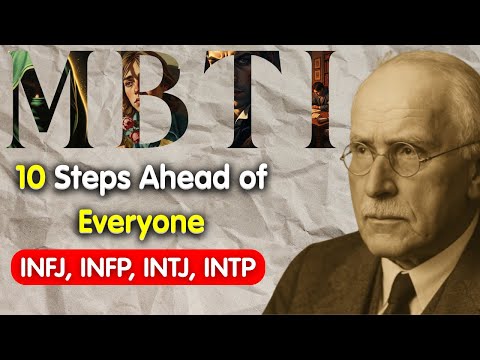 MBTI

10 Steps Ahead of Everyone

INFJ, INFP, INTJ, INTP